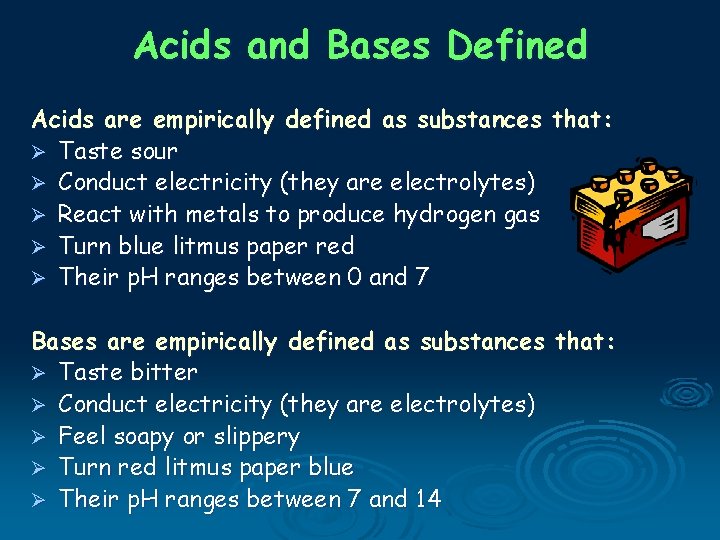 Acids and Bases Defined

Acids are empirically defined as substances that:
➢ Taste sour
➢ Conduct electricity (they are electrolytes)
➢ React with metals to produce hydrogen gas
➢ Turn blue litmus paper red
➢ Their pH ranges between 0 and 7

Bases are empirically defined as substances that:
➢ Taste bitter
➢ Conduct electricity (they are electrolytes)
➢ Feel soapy or slippery
➢ Turn red litmus paper blue
➢ Their pH ranges between 7 and 14